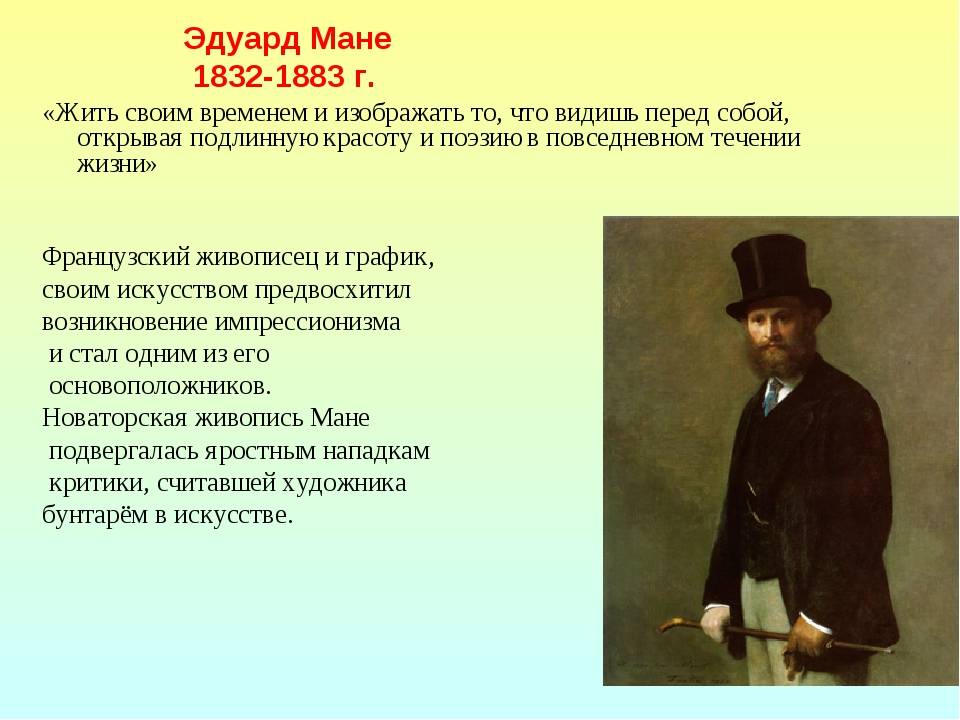 Эдуард Мане
1832-1883 г.

«Жить своим временем и изображать то, что видишь перед собой, открывая подлинную красоту и поэзию в повседневном течении жизни»

Французский живописец и график, своим искусством предвосхитил возникновение импрессионизма и стал одним из его основоположников. Новаторская живопись Мане подвергалась яростным нападкам критики, считавшей художника бунтарём в искусстве.